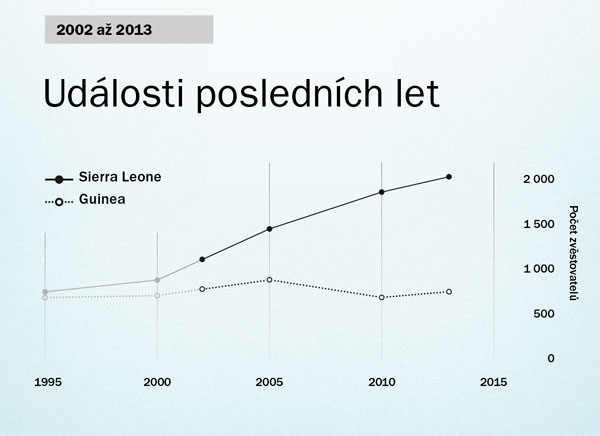 2002 až 2013

Události posledních let

Sierra Leone
Guinea

2 000
1 500
1 000
500
0

Počet zvěstovatelů

1995
2000
2005
2010
2015